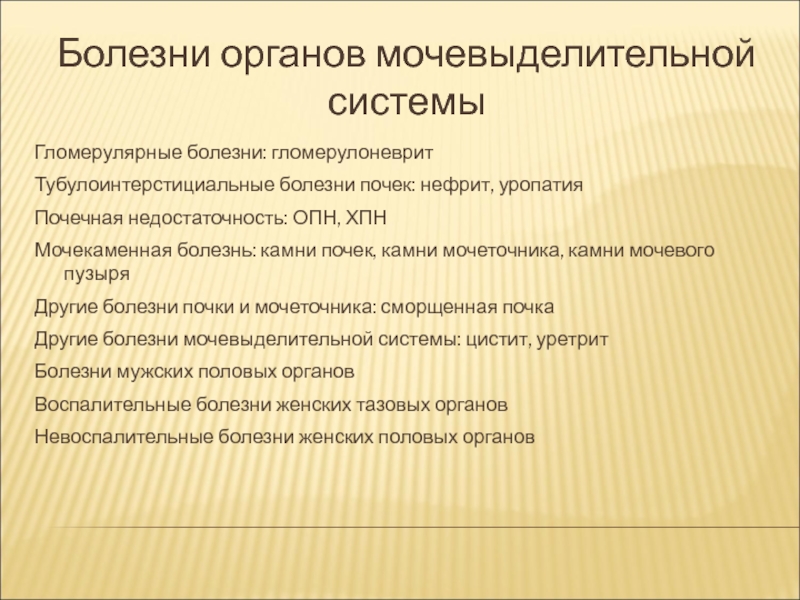 Болезни органов мочевыделительной системы

Гломерулярные болезни: гломерулоневрит

Тубулоинтерстициальные болезни почек: нефрит, уропатия

Почечная недостаточность: ОПН, ХПН

Мочекаменная болезнь: камни почек, камни мочеточника, камни мочевого пузыря

Другие болезни почки и мочеточника: сморщенная почка

Другие болезни мочевыделительной системы: цистит, уретрит

Болезни мужских половых органов

Воспалительные болезни женских тазовых органов

Невоспалительные болезни женских половых органов